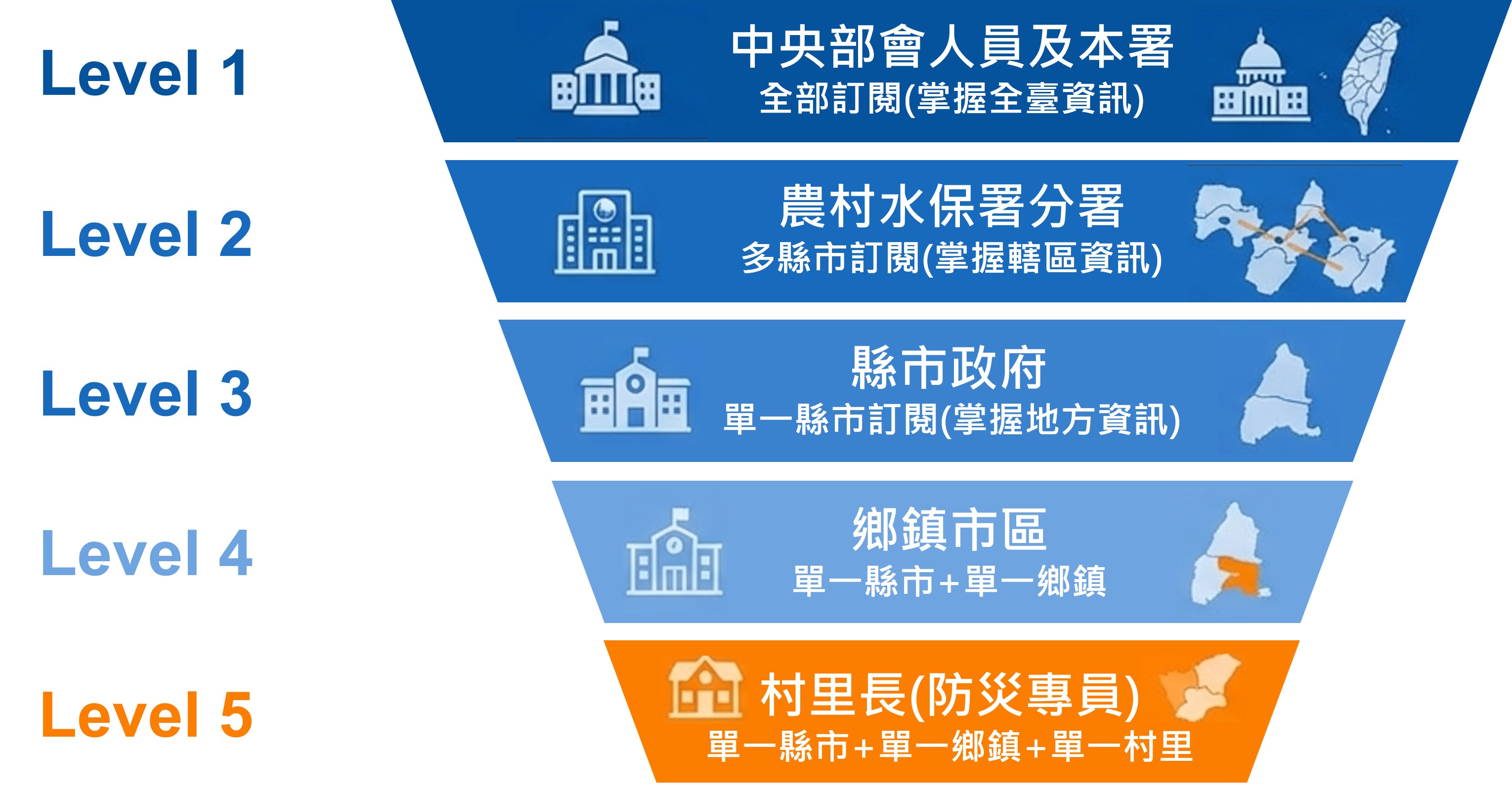 Level 1

中央部會人員及本署
全部訂閱(掌握全臺資訊)

Level 2

農村水保署分署
多縣市訂閱(掌握轄區資訊)

Level 3

縣市政府
單一縣市訂閱(掌握地方資訊)

Level 4

鄉鎮市區
單一縣市+單一鄉鎮

Level 5

村里長(防災專員)
單一縣市+單一鄉鎮+單一村里